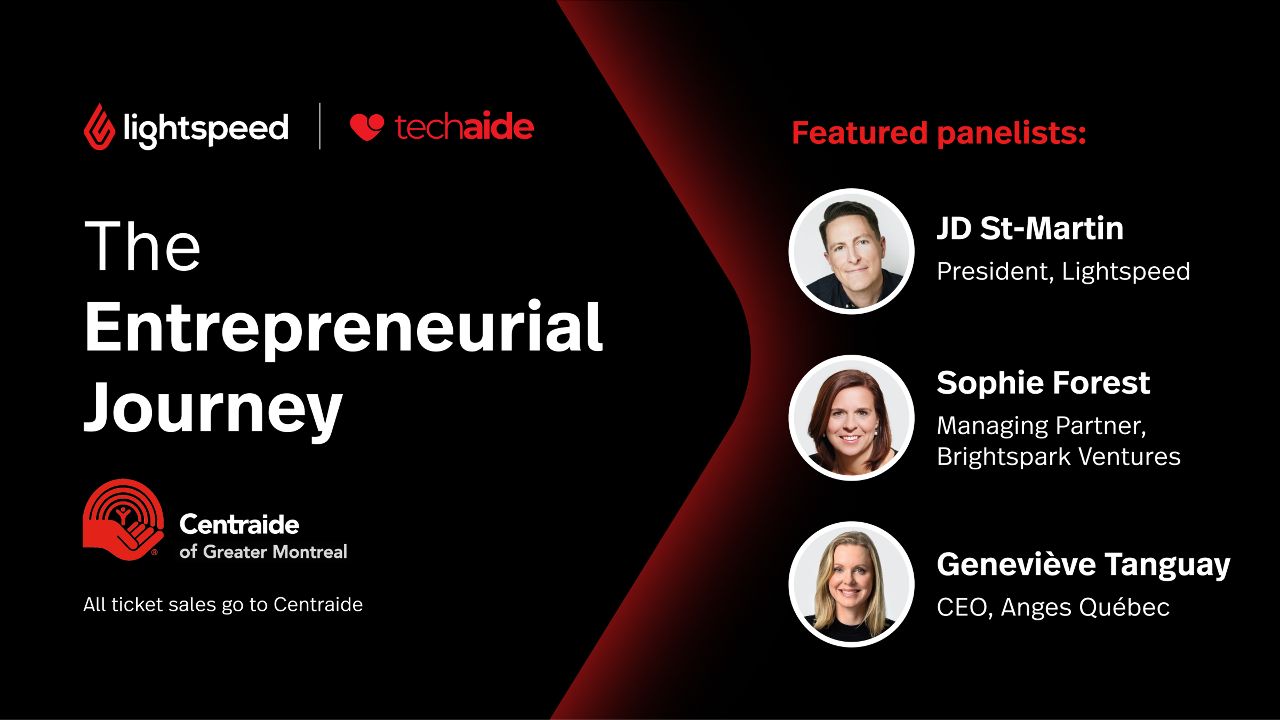 lightspeed | techaide

The Entrepreneurial Journey

Centraide of Greater Montreal

All ticket sales go to Centraide

Featured panelists:

JD St-Martin
President, Lightspeed

Sophie Forest
Managing Partner, Brightspark Ventures

Geneviève Tanguay
CEO, Anges Québec